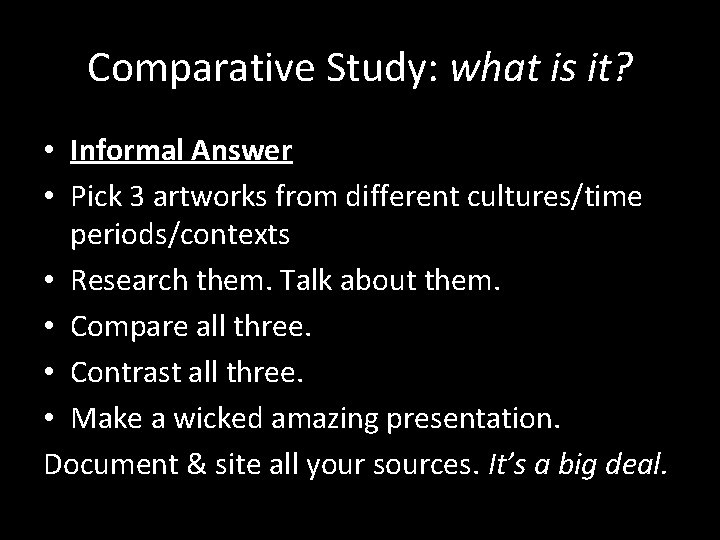 Comparative Study: what is it?

• Informal Answer
• Pick 3 artworks from different cultures/time periods/contexts
• Research them. Talk about them.
• Compare all three.
• Contrast all three.
• Make a wicked amazing presentation.

Document & site all your sources. It's a big deal.